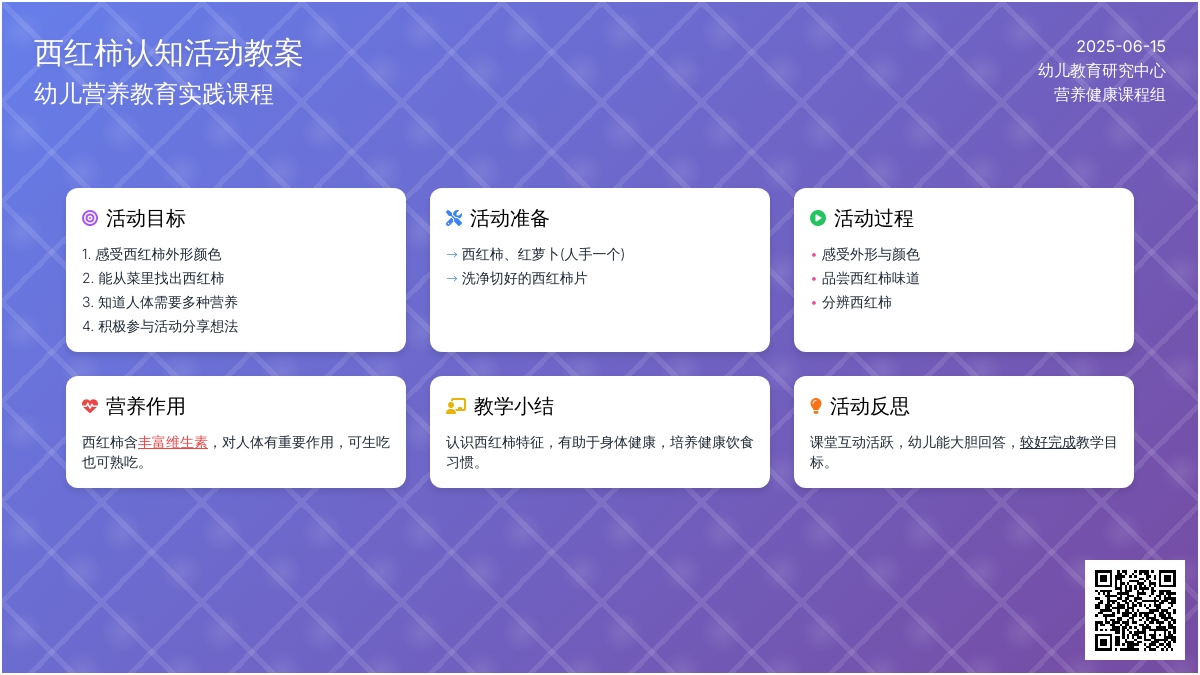 西红柿认知活动教案
幼儿营养教育实践课程

2025-06-15
幼儿教育研究中心
营养健康课程组

活动目标
1. 感受西红柿外形颜色
2. 能从菜里找出西红柿
3. 知道人体需要多种营养
4. 积极参与活动分享想法

活动准备
→ 西红柿、红萝卜(人手一个)
→ 洗净切好的西红柿片

活动过程
• 感受外形与颜色
• 品尝西红柿味道
• 分辨西红柿

营养作用
西红柿含丰富维生素，对人体有重要作用，可生吃也可熟吃。

教学小结
认识西红柿特征，有助于身体健康，培养健康饮食习惯。

活动反思
课堂互动活跃，幼儿能大胆回答，较好完成教学目标。